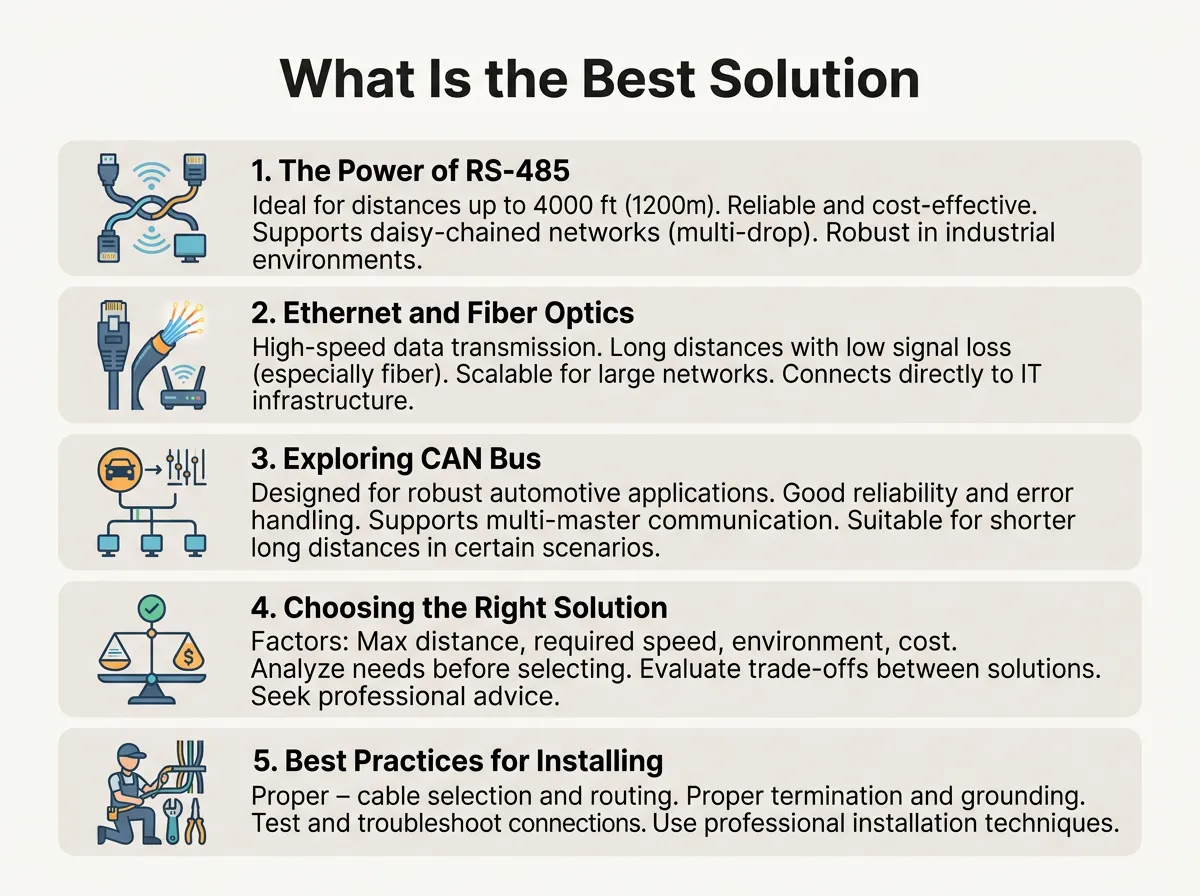 What Is the Best Solution

1. The Power of RS-485

Ideal for distances up to 4000 ft (1200m). Reliable and cost-effective. Supports daisy-chained networks (multi-drop). Robust in industrial environments.

2. Ethernet and Fiber Optics

High-speed data transmission. Long distances with low signal loss (especially fiber). Scalable for large networks. Connects directly to IT infrastructure.

3. Exploring CAN Bus

Designed for robust automotive applications. Good reliability and error handling. Supports multi-master communication. Suitable for shorter long distances in certain scenarios.

4. Choosing the Right Solution

Factors: Max distance, required speed, environment, cost. Analyze needs before selecting. Evaluate trade-offs between solutions. Seek professional advice.

5. Best Practices for Installing

Proper – cable selection and routing. Proper termination and grounding. Test and troubleshoot connections. Use professional installation techniques.